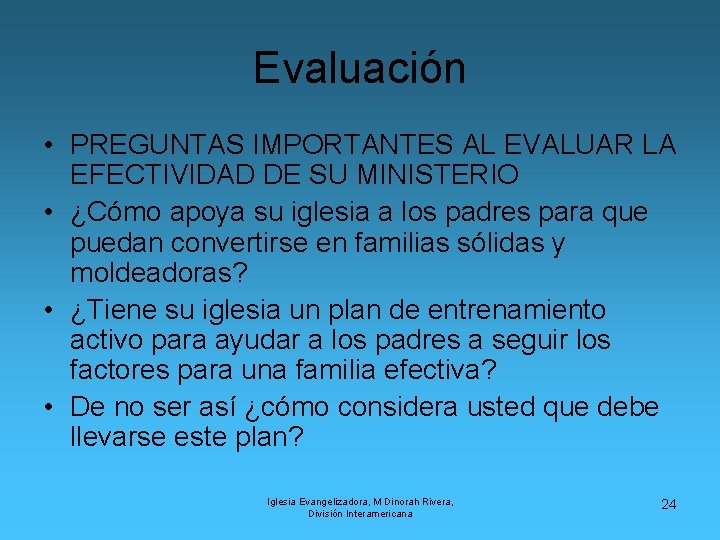 Evaluación

• PREGUNTAS IMPORTANTES AL EVALUAR LA EFECTIVIDAD DE SU MINISTERIO
• ¿Cómo apoya su iglesia a los padres para que puedan convertirse en familias sólidas y moldeadoras?
• ¿Tiene su iglesia un plan de entrenamiento activo para ayudar a los padres a seguir los factores para una familia efectiva?
• De no ser así ¿cómo considera usted que debe llevarse este plan?

Iglesia Evangelizadora, M Dinorah Rivera, División Interamericana

24